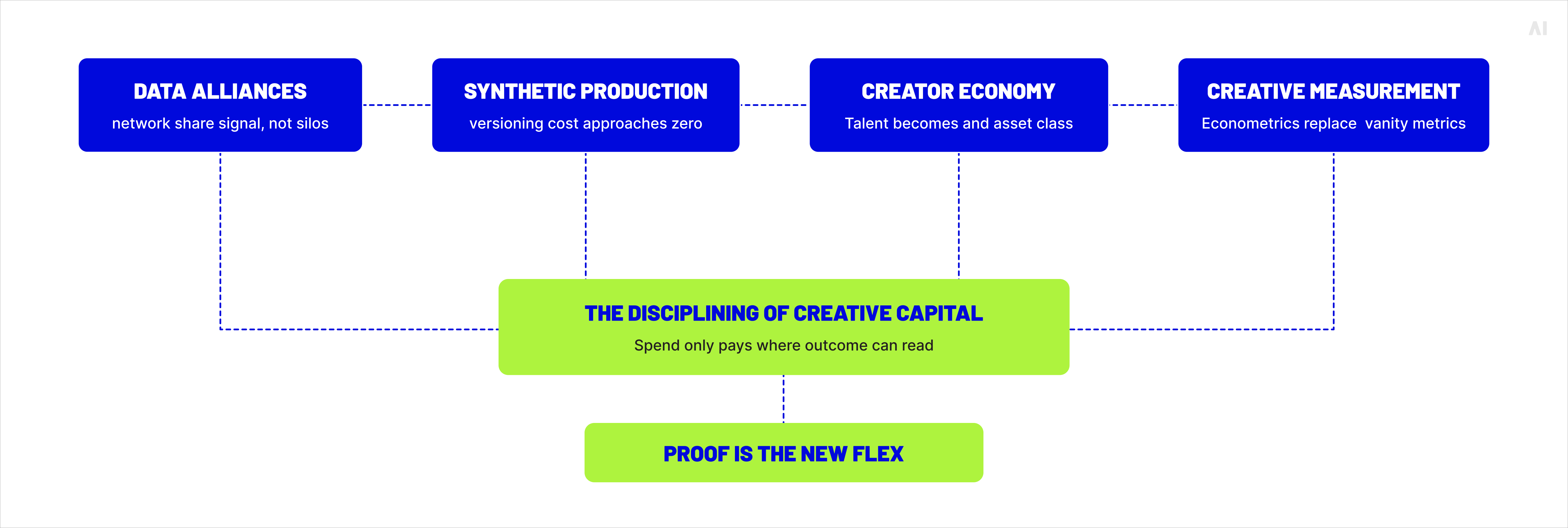 AI

DATA ALLIANCES
network share signal, not silos

SYNTHETIC PRODUCTION
versioning cost approaches zero

CREATOR ECONOMY
Talent becomes and asset class

CREATIVE MEASUREMENT
Econometrics replace vanity metrics

THE DISCIPLINING OF CREATIVE CAPITAL
Spend only pays where outcome can read

PROOF IS THE NEW FLEX